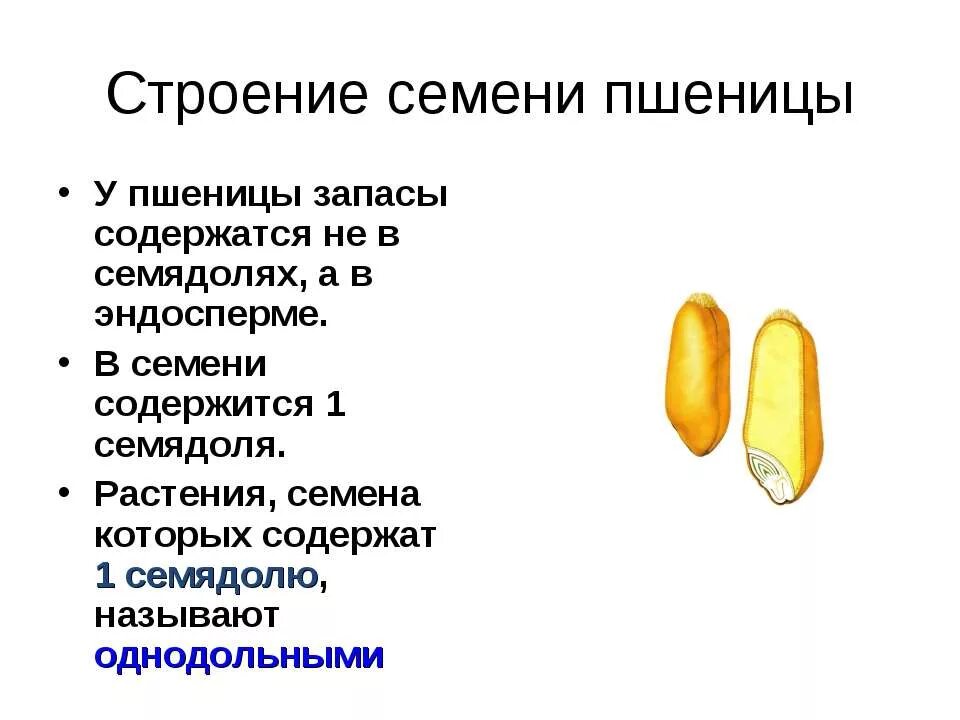 Строение семени пшеницы

• У пшеницы запасы содержатся не в семядолях, а в эндосперме.

• В семени содержится 1 семядоля.

• Растения, семена которых содержат 1 семядолю, называют однодольными